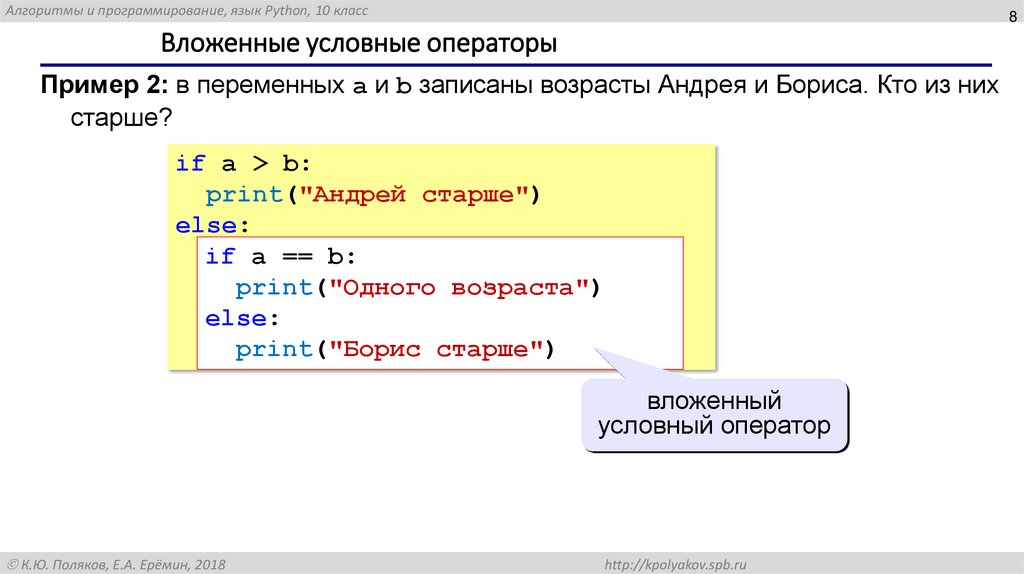 Алгоритмы и программирование, язык Python, 10 класс

8

Вложенные условные операторы

Пример 2: в переменных a и b записаны возрасты Андрея и Бориса. Кто из них старше?

if a > b:
  print("Андрей старше")
else:
  if a == b:
    print("Одного возраста")
  else:
    print("Борис старше")

вложенный условный оператор

© К.Ю. Поляков, Е.А. Ерёмин, 2018

http://kpolyakov.spb.ru